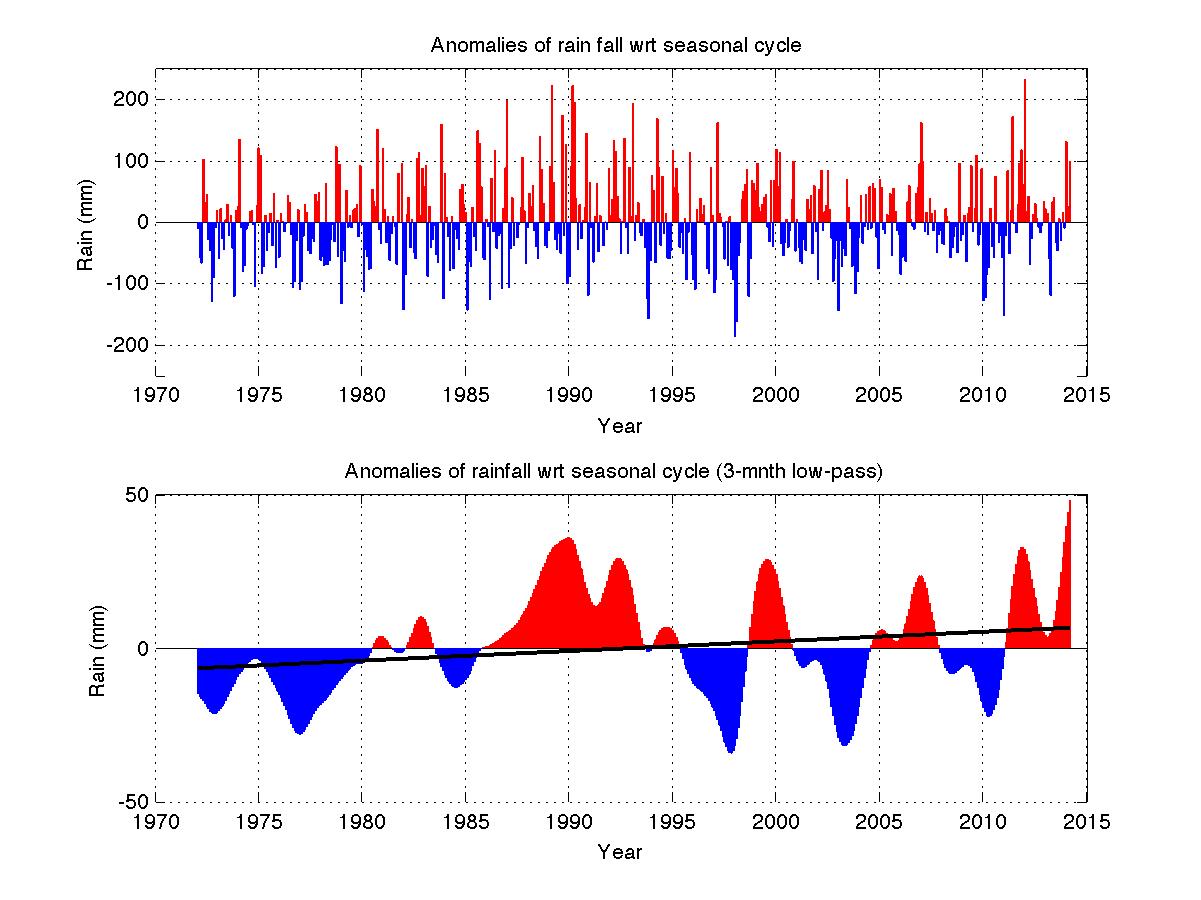 Anomalies of rain fall wrt seasonal cycle

Rain (mm)

200
100
0
-100
-200

1970 1975 1980 1985 1990 1995 2000 2005 2010 2015

Year

Anomalies of rainfall wrt seasonal cycle (3-mnth low-pass)

Rain (mm)

50
0
-50

1970 1975 1980 1985 1990 1995 2000 2005 2010 2015

Year